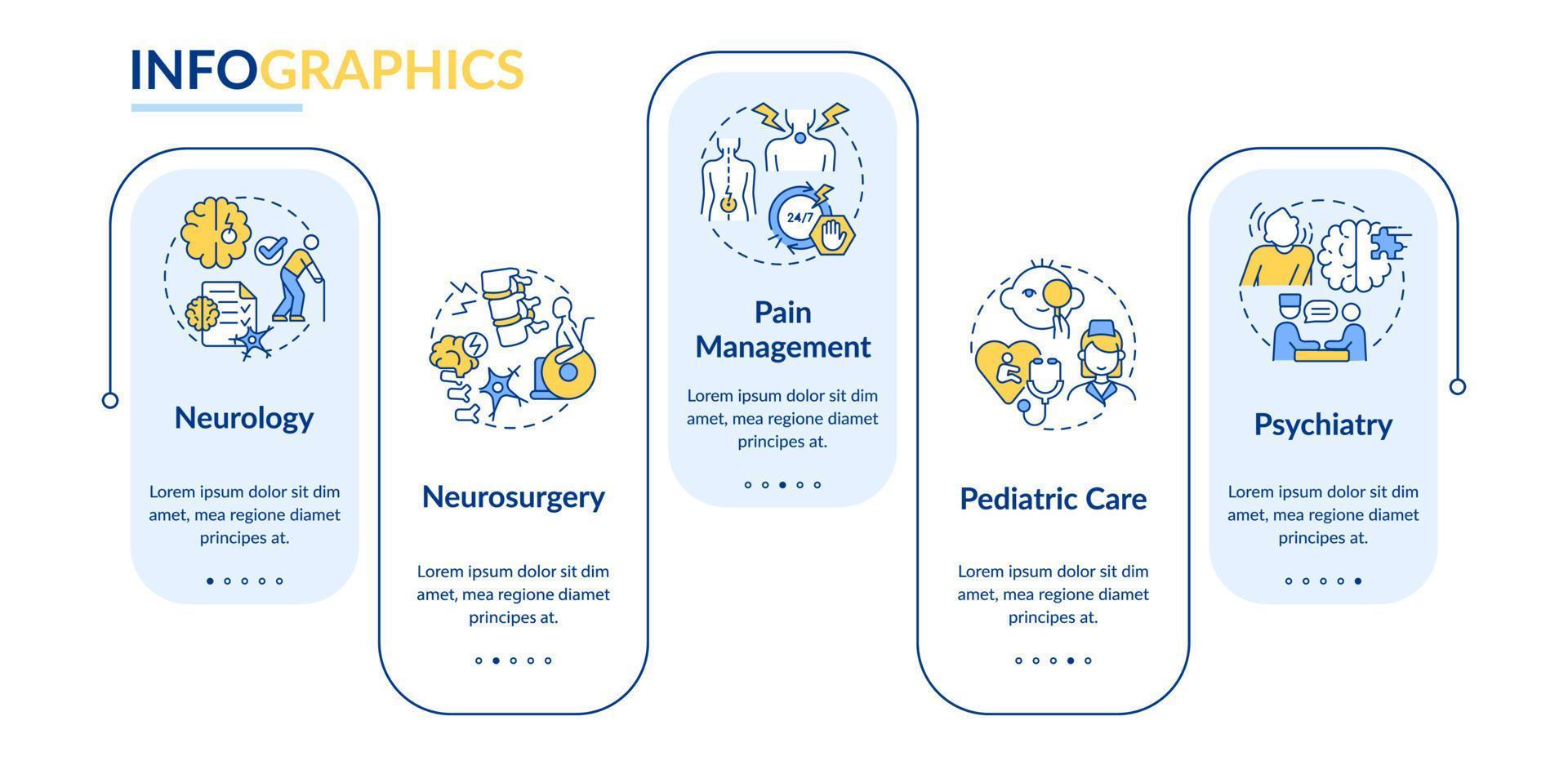 INFOGRAPHICS

Neurology

Lorem ipsum dolor sit dim amet, mea regione diamet principes at.

Neurosurgery

Lorem ipsum dolor sit dim amet, mea regione diamet principes at.

24/7

Pain Management

Lorem ipsum dolor sit dim amet, mea regione diamet principes at.

Pediatric Care

Lorem ipsum dolor sit dim amet, mea regione diamet principes at.

Psychiatry

Lorem ipsum dolor sit dim amet, mea regione diamet principes at.